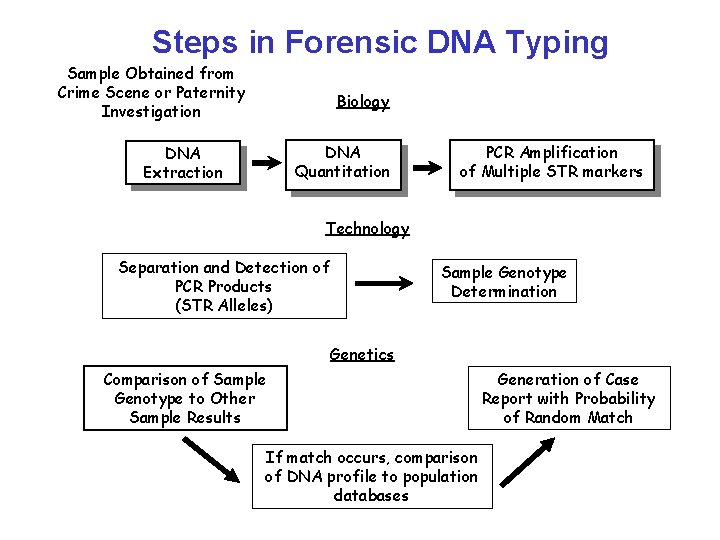 Steps in Forensic DNA Typing

Sample Obtained from Crime Scene or Paternity Investigation

Biology

DNA Extraction

DNA Quantitation

PCR Amplification of Multiple STR markers

Technology

Separation and Detection of PCR Products (STR Alleles)

Sample Genotype Determination

Genetics

Comparison of Sample Genotype to Other Sample Results

If match occurs, comparison of DNA profile to population databases

Generation of Case Report with Probability of Random Match